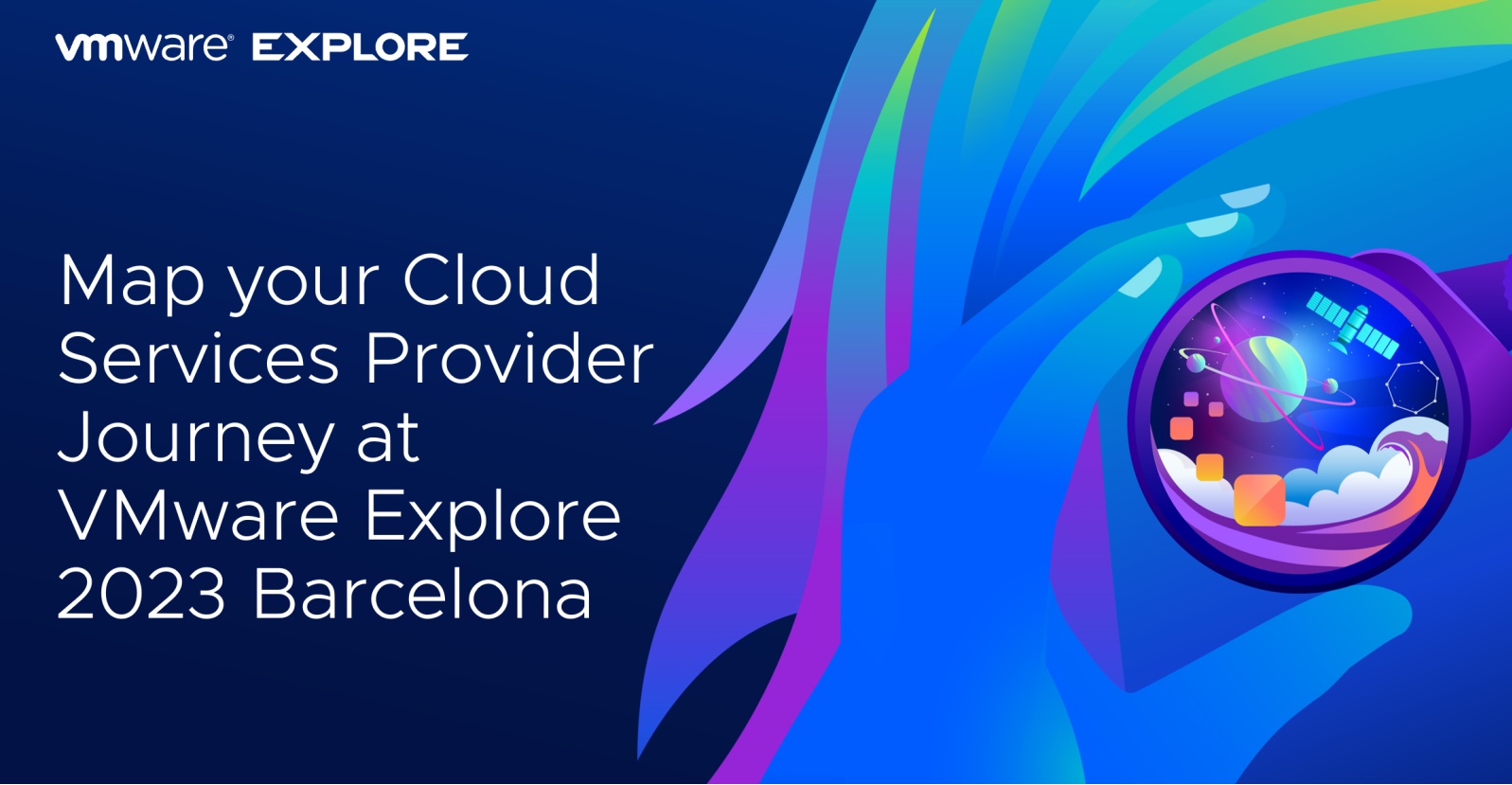 vmware® EXPLORE

Map your Cloud Services Provider Journey at VMware Explore 2023 Barcelona